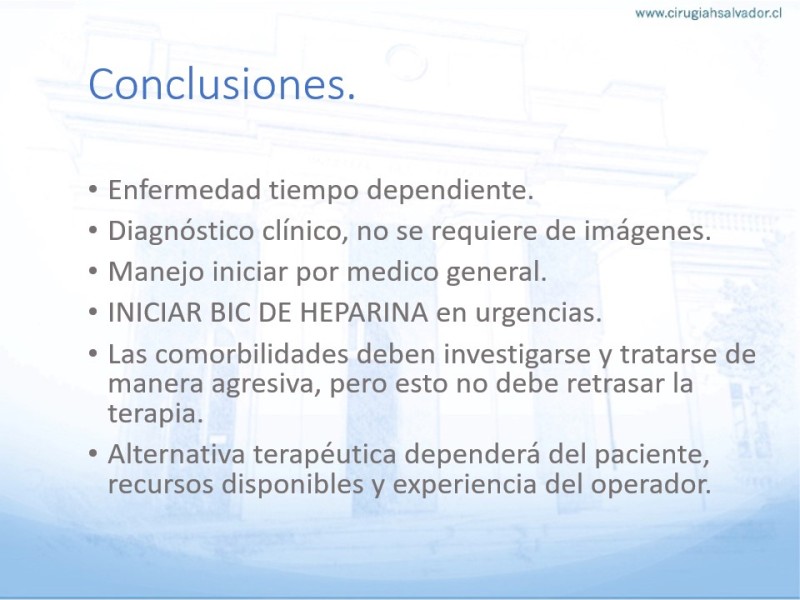 www.cirugiahsalvador.cl

Conclusiones.

• Enfermedad tiempo dependiente.
• Diagnóstico clínico, no se requiere de imágenes.
• Manejo iniciar por medico general.
• INICIAR BIC DE HEPARINA en urgencias.
• Las comorbilidades deben investigarse y tratarse de manera agresiva, pero esto no debe retrasar la terapia.
• Alternativa terapéutica dependerá del paciente, recursos disponibles y experiencia del operador.